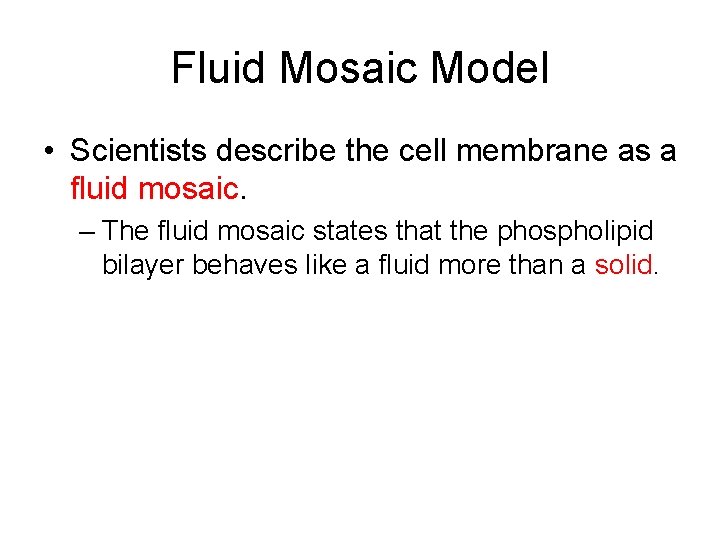 Fluid Mosaic Model

• Scientists describe the cell membrane as a fluid mosaic.

– The fluid mosaic states that the phospholipid bilayer behaves like a fluid more than a solid.